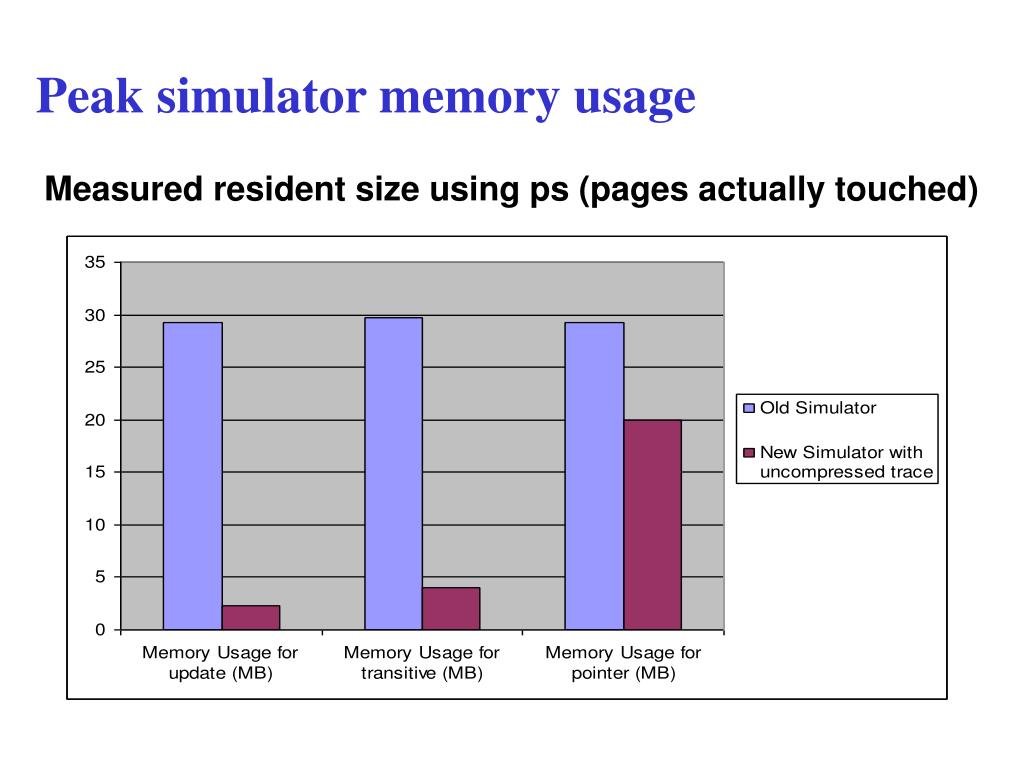 Peak simulator memory usage

Measured resident size using ps (pages actually touched)

35
30
25
20
15
10
5
0

Memory Usage for update (MB)
Memory Usage for transitive (MB)
Memory Usage for pointer (MB)

Old Simulator
New Simulator with uncompressed trace